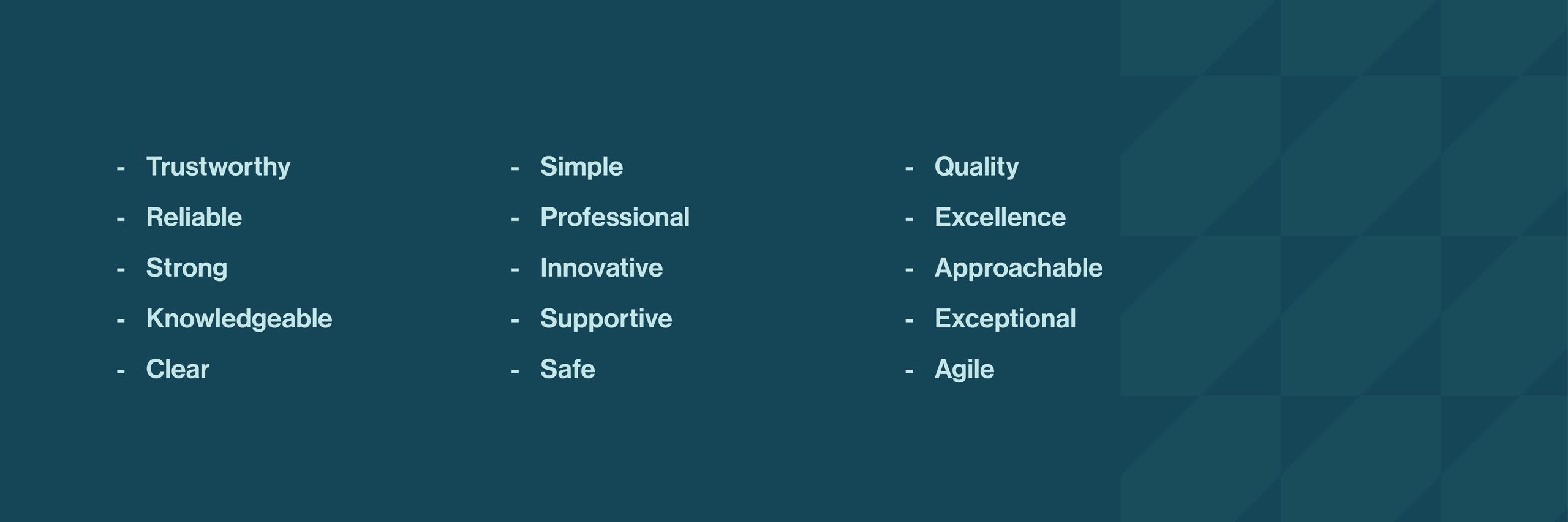 - Trustworthy
- Reliable
- Strong
- Knowledgeable
- Clear

- Simple
- Professional
- Innovative
- Supportive
- Safe

- Quality
- Excellence
- Approachable
- Exceptional
- Agile